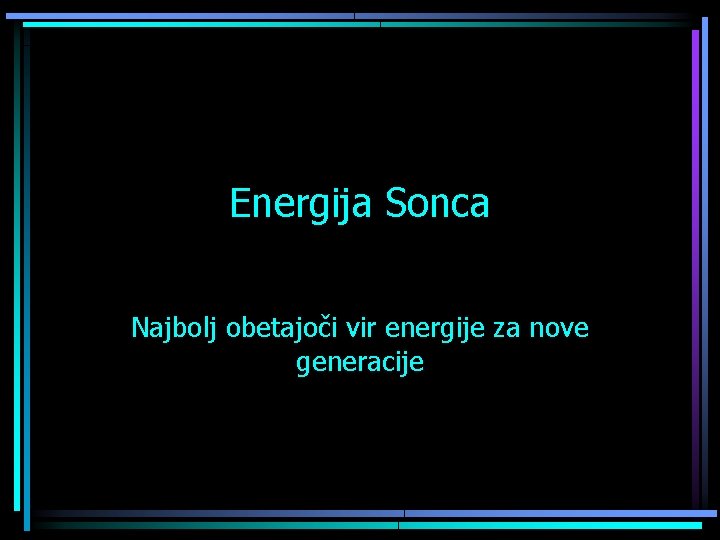 Energija Sonca

Najbolj obetajoči vir energije za nove generacije